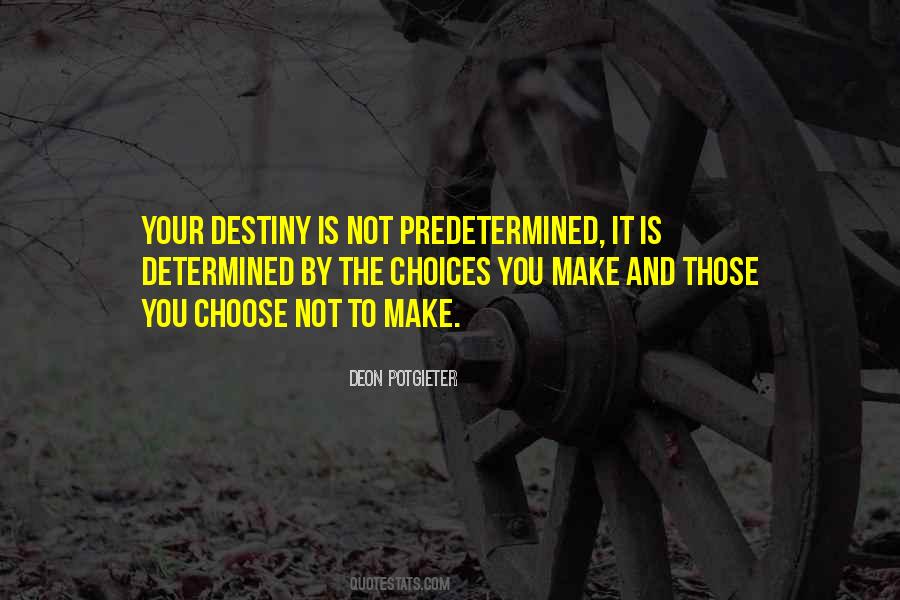 YOUR DESTINY IS NOT PREDETERMINED, IT IS DETERMINED BY THE CHOICES YOU MAKE AND THOSE YOU CHOOSE NOT TO MAKE.

DEON POTGIETER

QUOTESTATS.COM